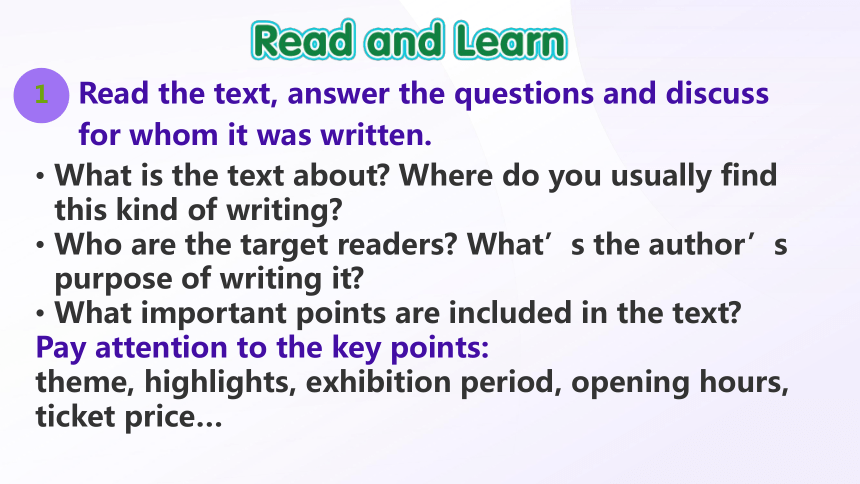 Read and Learn

1 Read the text, answer the questions and discuss for whom it was written.

• What is the text about? Where do you usually find this kind of writing?
• Who are the target readers? What’s the author’s purpose of writing it?
• What important points are included in the text?

Pay attention to the key points:
theme, highlights, exhibition period, opening hours, ticket price...